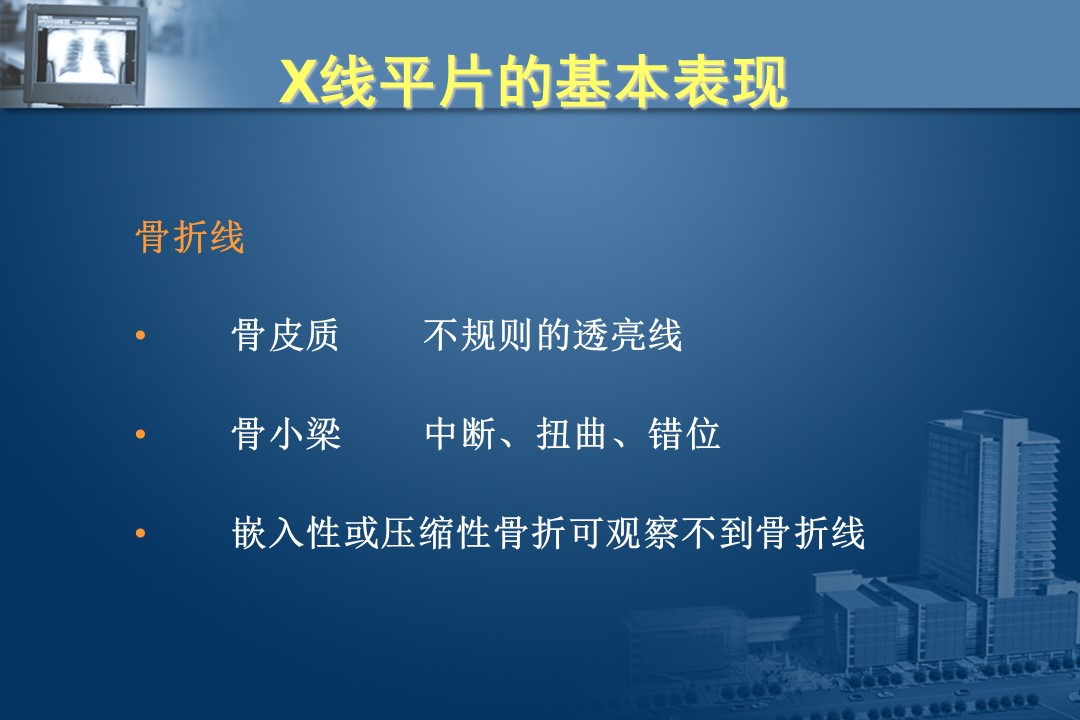 X线平片的基本表现

骨折线

• 骨皮质 不规则的透亮线

• 骨小梁 中断、扭曲、错位

• 嵌入性或压缩性骨折可观察不到骨折线